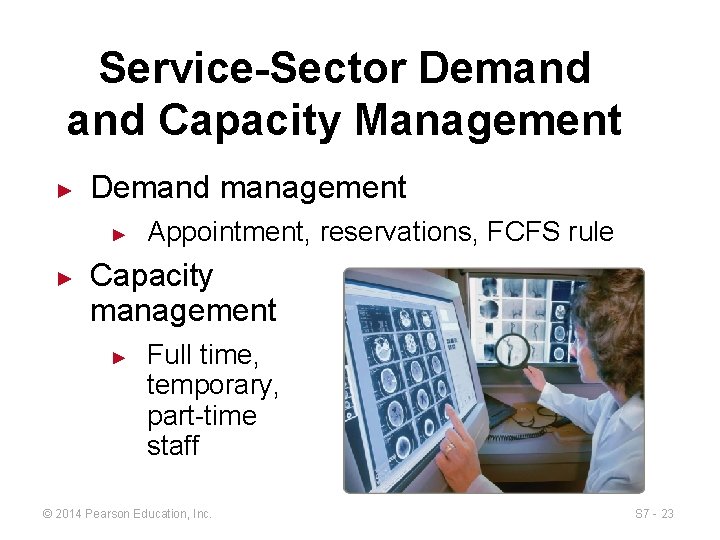 Service-Sector Demand and Capacity Management

► Demand management

► Appointment, reservations, FCFS rule

► Capacity management

► Full time, temporary, part-time staff

© 2014 Pearson Education, Inc.

S7 - 23